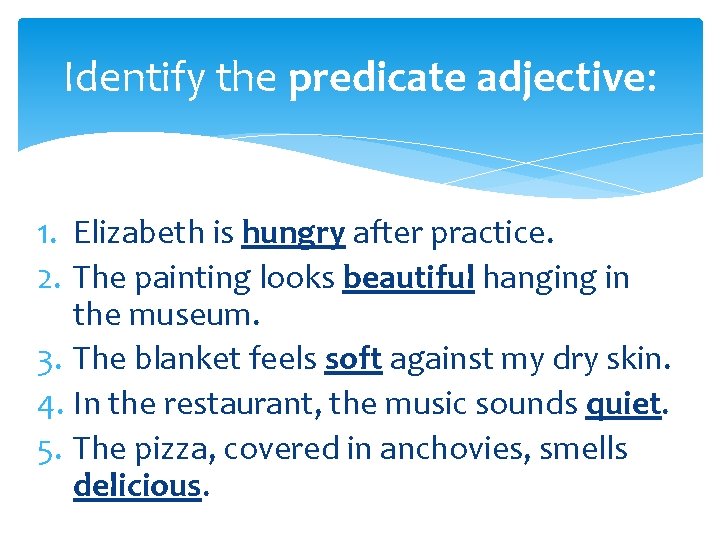 Identify the predicate adjective:

1. Elizabeth is hungry after practice.
2. The painting looks beautiful hanging in the museum.
3. The blanket feels soft against my dry skin.
4. In the restaurant, the music sounds quiet.
5. The pizza, covered in anchovies, smells delicious.